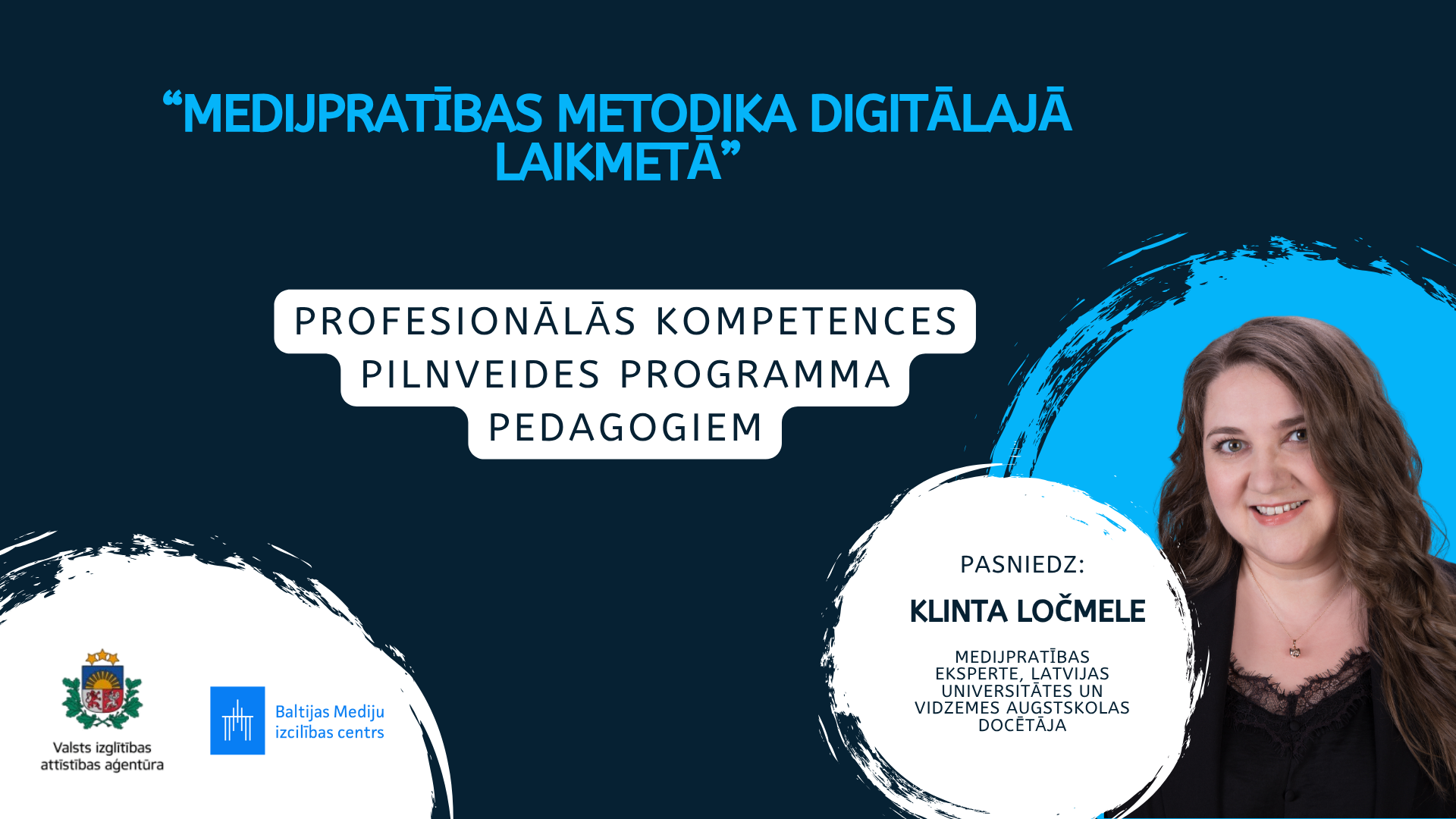 “MEDIJPRATĪBAS METODIKA DIGITĀLAJĀ LAIKMETĀ”

PROFESIONĀLĀS KOMPETENCES PILNVEIDES PROGRAMMA PEDAGOGIEM

PASNIEDZ:

KLINTA LOČMELE

MEDIJPRATĪBAS EKSPERTE, LATVIJAS UNIVERSITĀTES UN VIDZEMES AUGSTSKOLAS DOCĒTĀJA

Valsts izglītības attīstības aģentūra

Baltijas Mediju izcilības centrs